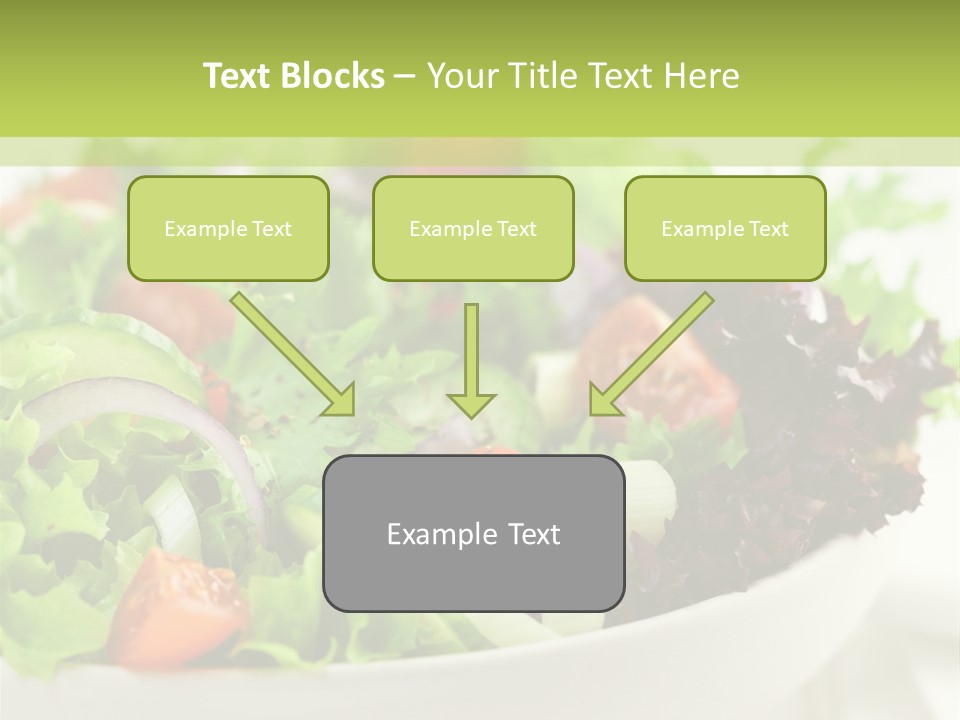 Text Blocks – Your Title Text Here

Example Text

Example Text

Example Text

Example Text